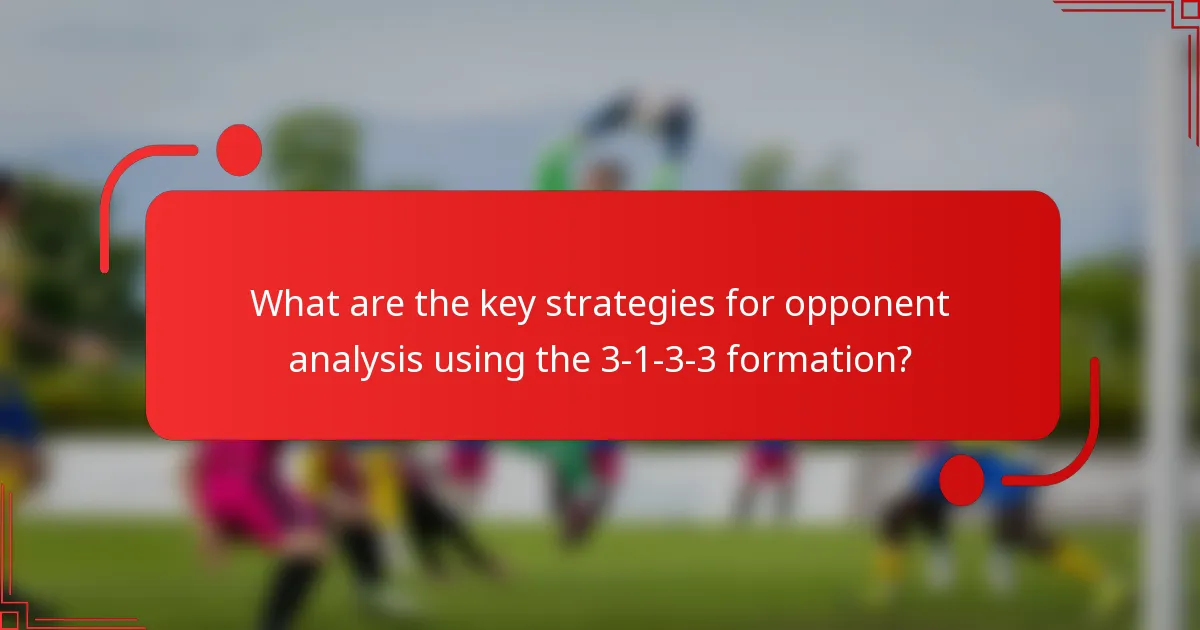 What are the key strategies for opponent analysis using the 3-1-3-3 formation?